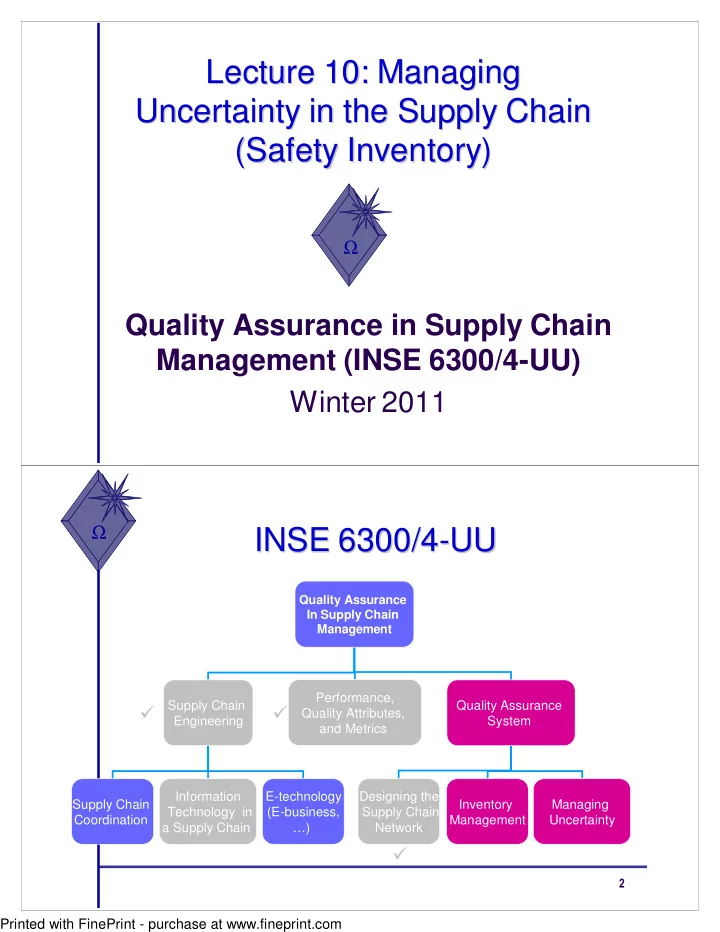 Lecture 10: Managing Uncertainty in the Supply Chain (Safety Inventory)

Ω

Quality Assurance in Supply Chain Management (INSE 6300/4-UU)

Winter 2011

Ω

INSE 6300/4-UU

Quality Assurance In Supply Chain Management

✓ Supply Chain Engineering

✓ Performance, Quality Attributes, and Metrics

Quality Assurance System

Supply Chain Coordination

Information Technology in a Supply Chain

E-technology (E-business, …)

Designing the Supply Chain Network ✓

Inventory Management

Managing Uncertainty

2

Printed with FinePrint - purchase at www.fineprint.com